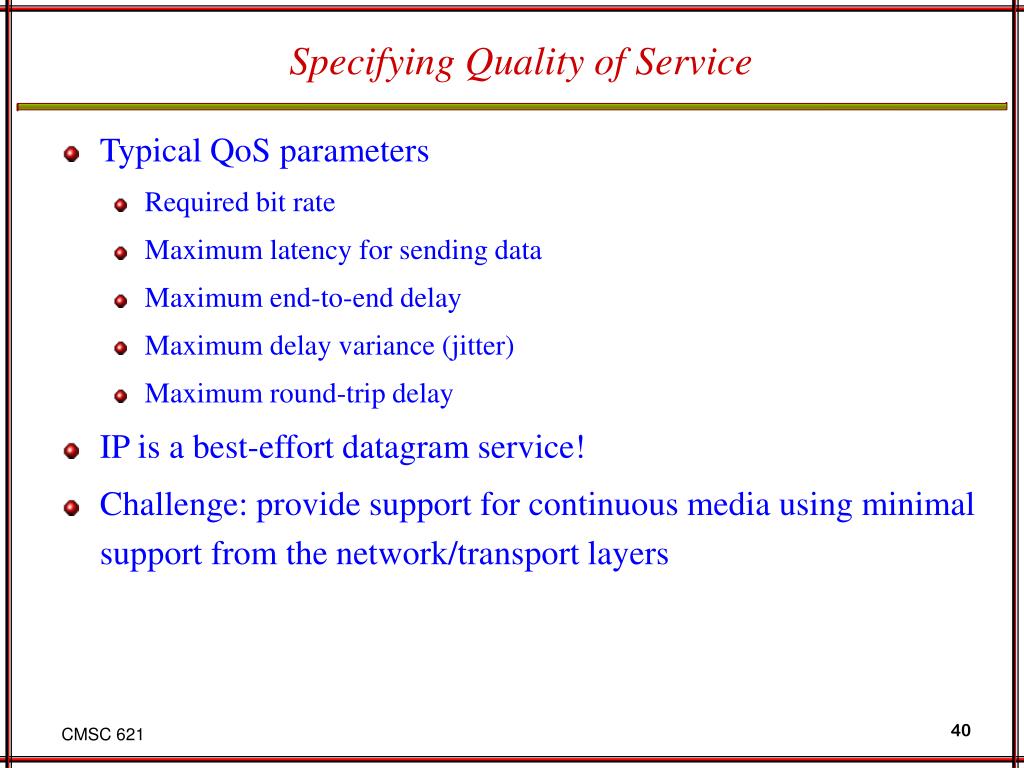 Specifying Quality of Service

Typical QoS parameters

Required bit rate

Maximum latency for sending data

Maximum end-to-end delay

Maximum delay variance (jitter)

Maximum round-trip delay

IP is a best-effort datagram service!

Challenge: provide support for continuous media using minimal support from the network/transport layers

CMSC 621

40